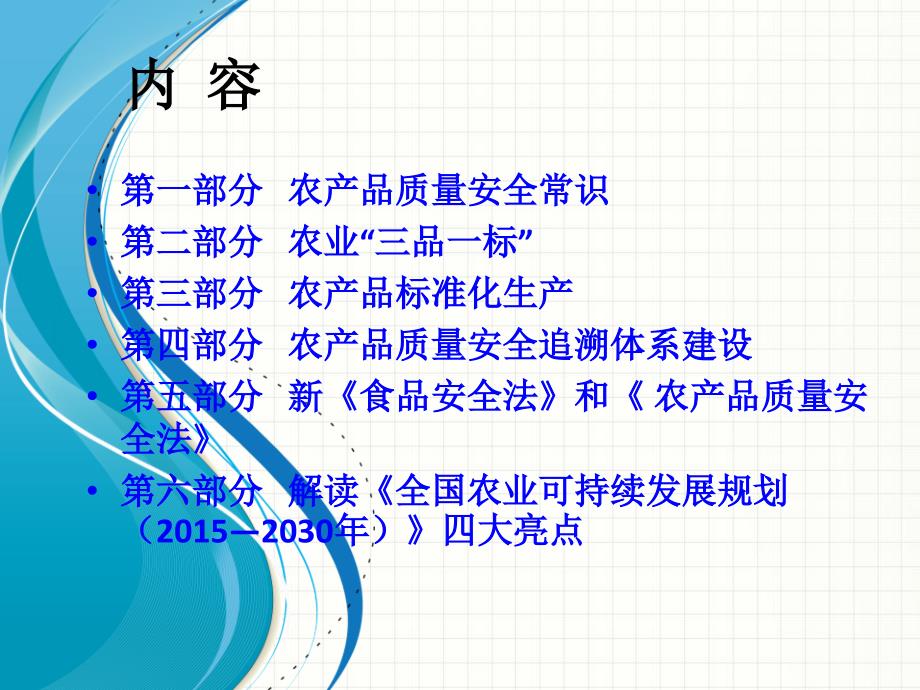 内 容

• 第一部分 农产品质量安全常识
• 第二部分 农业“三品一标”
• 第三部分 农产品标准化生产
• 第四部分 农产品质量安全追溯体系建设
• 第五部分 新《食品安全法》和《 农产品质量安全法》
• 第六部分 解读《全国农业可持续发展规划（2015—2030年）》四大亮点